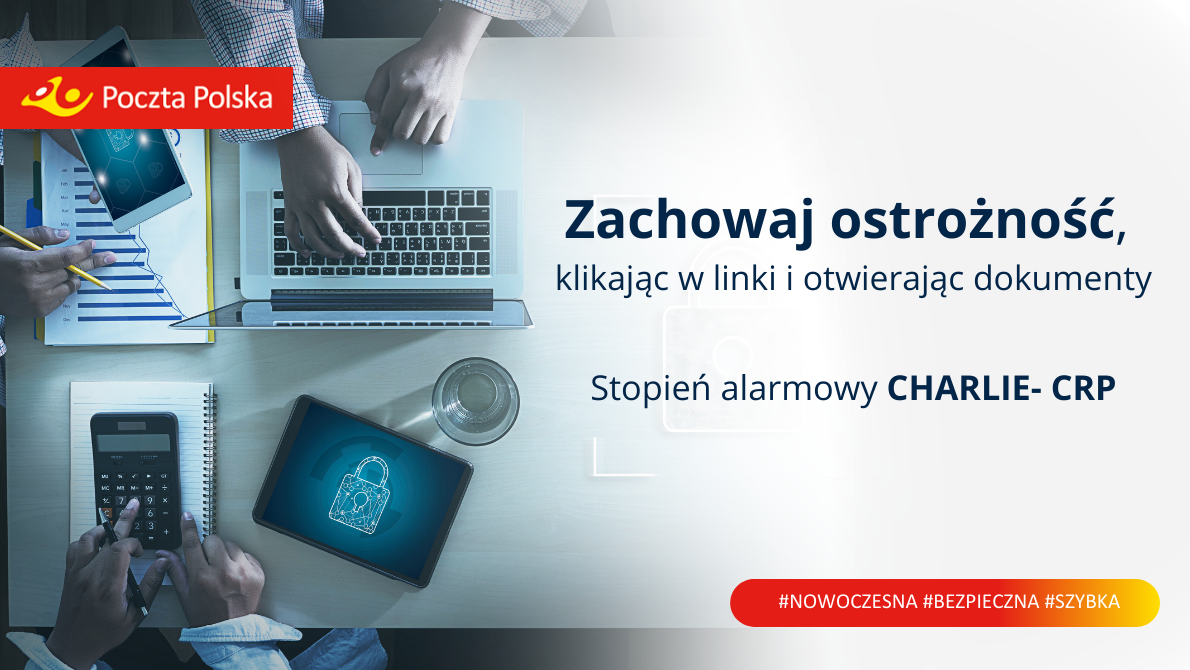 Poczta Polska

Zachowaj ostrożność,
klikając w linki i otwierając dokumenty

Stopień alarmowy CHARLIE- CRP

#NOWOCZESNA #BEZPIECZNA #SZYBKA